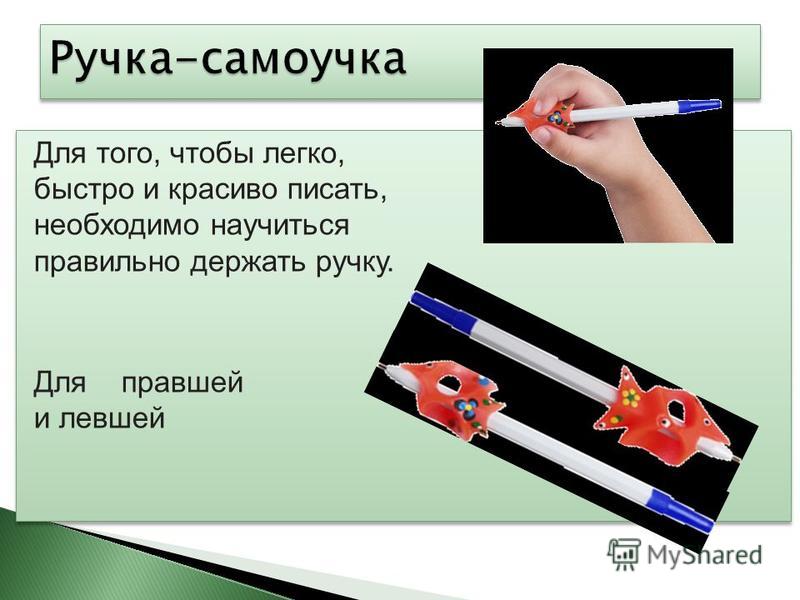 Ручка-самоучка

Для того, чтобы легко, быстро и красиво писать, необходимо научиться правильно держать ручку.

Для правшей и левшей

MyShared